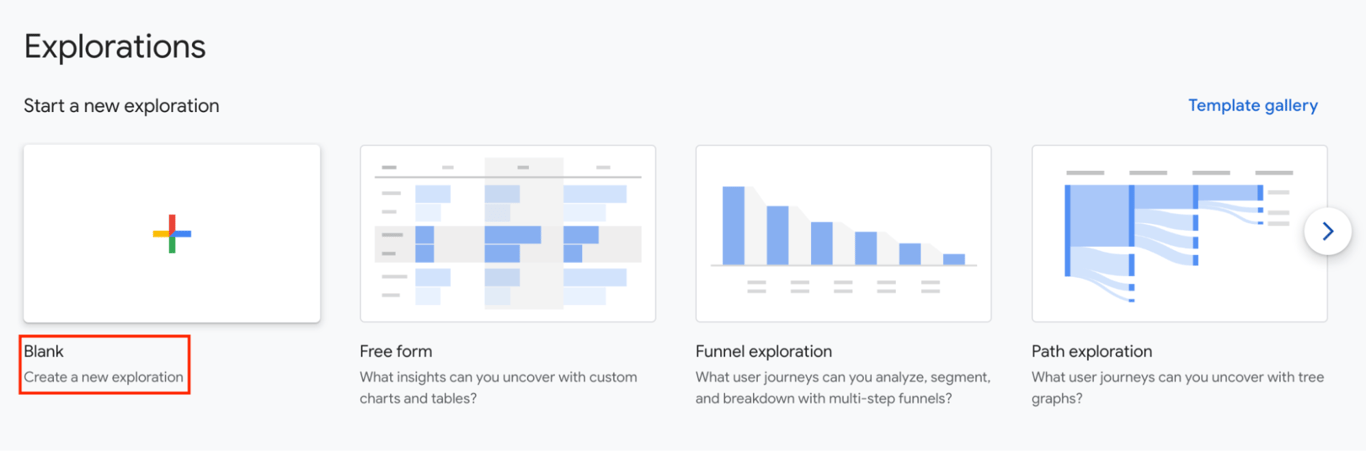 Explorations

Start a new exploration

Template gallery

Blank
Create a new exploration

Free form
What insights can you uncover with custom charts and tables?

Funnel exploration
What user journeys can you analyze, segment, and breakdown with multi-step funnels?

Path exploration
What user journeys can you uncover with tree graphs?